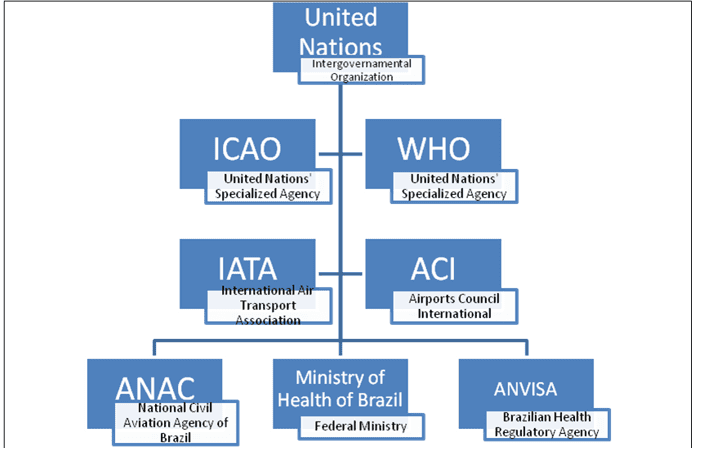 United Nations
Intergovernamental Organization

ICAO
United Nations' Specialized Agency

WHO
United Nations' Specialized Agency

IATA
International Air Transport Association

ACI
Airports Council International

ANAC
National Civil Aviation Agency of Brazil

Ministry of Health of Brazil
Federal Ministry

ANVISA
Brazilian Health Regulatory Agency